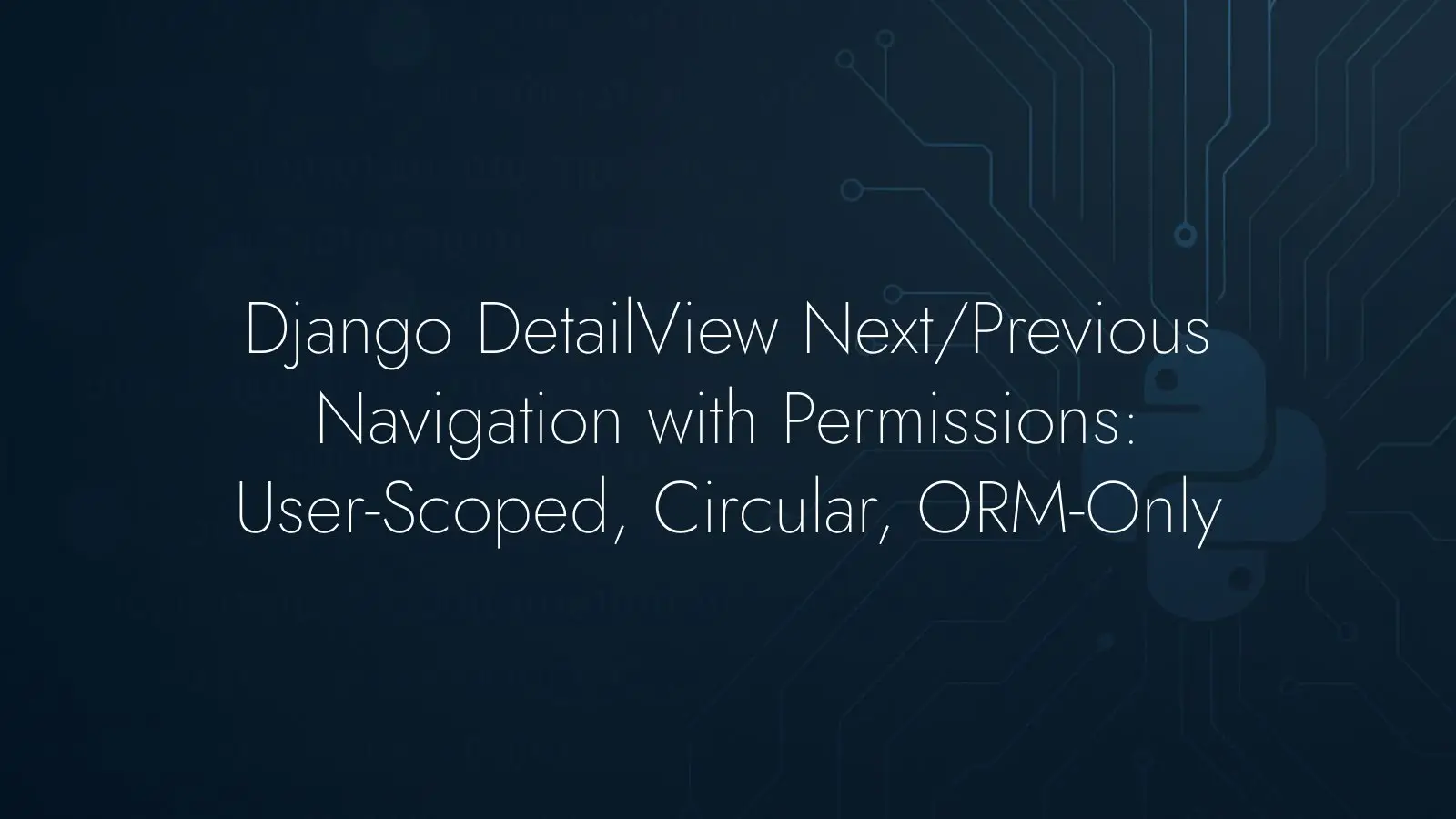 Django DetailView Next/Previous Navigation with Permissions: User-Scoped, Circular, ORM-Only